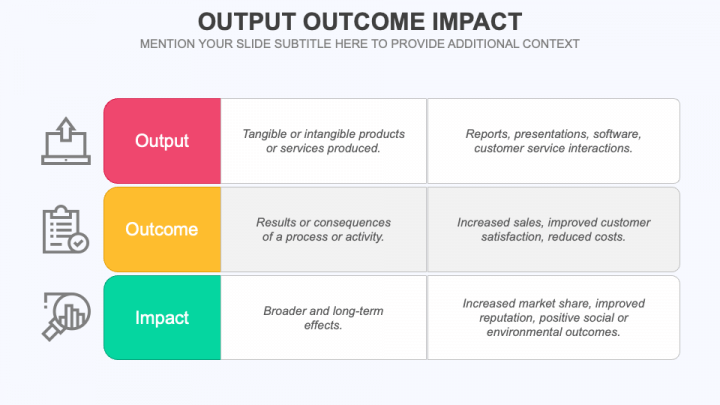 OUTPUT OUTCOME IMPACT
MENTION YOUR SLIDE SUBTITLE HERE TO PROVIDE ADDITIONAL CONTEXT

| Output | Tangible or intangible products or services produced. | Reports, presentations, software, customer service interactions. |
|---|---|---|
| Outcome | Results or consequences of a process or activity. | Increased sales, improved customer satisfaction, reduced costs. |
| Impact | Broader and long-term effects. | Increased market share, improved reputation, positive social or environmental outcomes. |